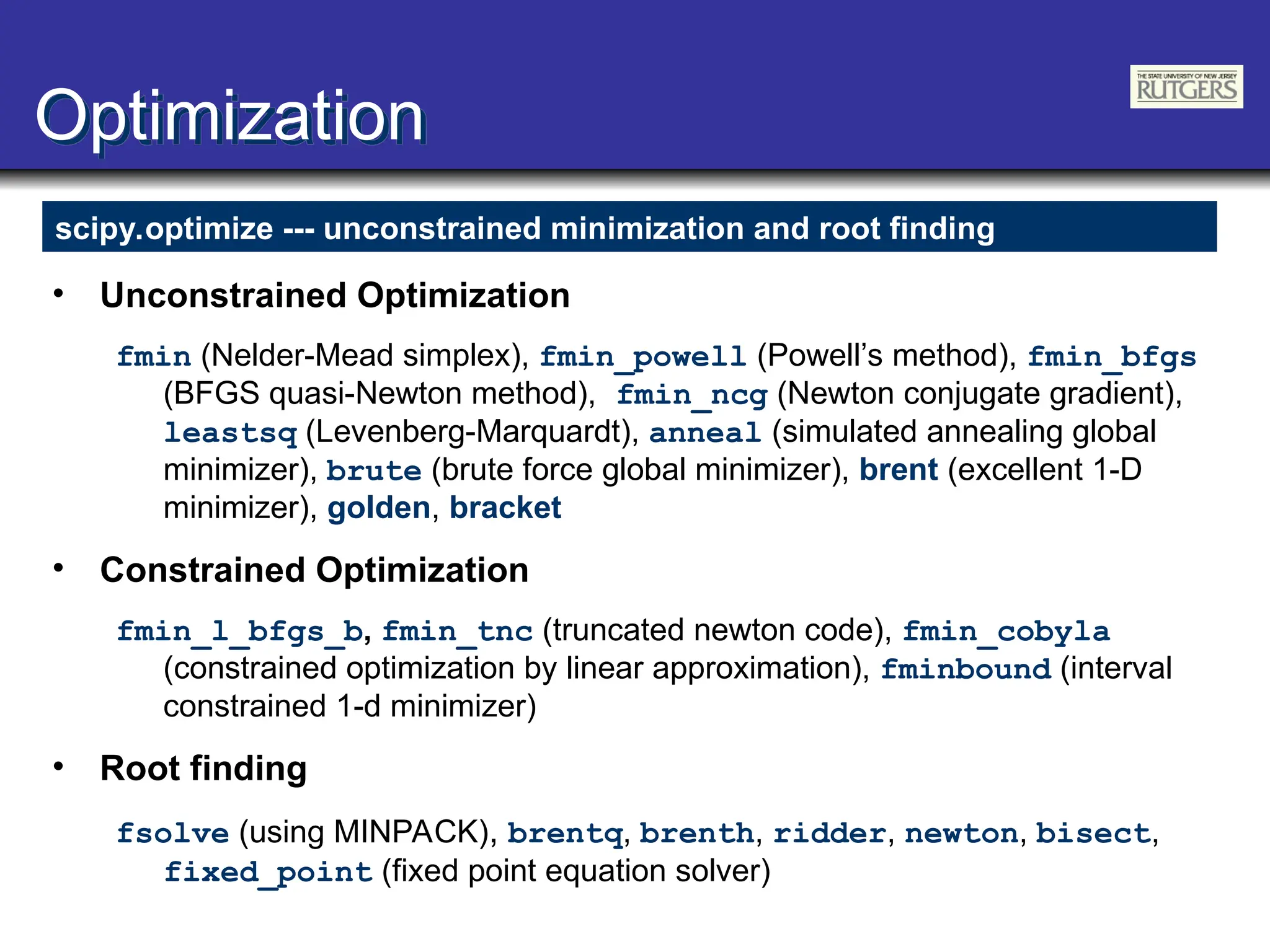 Optimization

THE STATE UNIVERSITY OF NEW JERSEY
RUTGERS

scipy.optimize --- unconstrained minimization and root finding

• Unconstrained Optimization

fmin (Nelder-Mead simplex), fmin_powell (Powell's method), fmin_bfgs (BFGS quasi-Newton method), fmin_ncg (Newton conjugate gradient), leastsq (Levenberg-Marquardt), anneal (simulated annealing global minimizer), brute (brute force global minimizer), brent (excellent 1-D minimizer), golden, bracket

• Constrained Optimization

fmin_l_bfgs_b, fmin_tnc (truncated newton code), fmin_cobyla (constrained optimization by linear approximation), fminbound (interval constrained 1-d minimizer)

• Root finding

fsolve (using MINPACK), brentq, brenth, ridder, newton, bisect, fixed_point (fixed point equation solver)